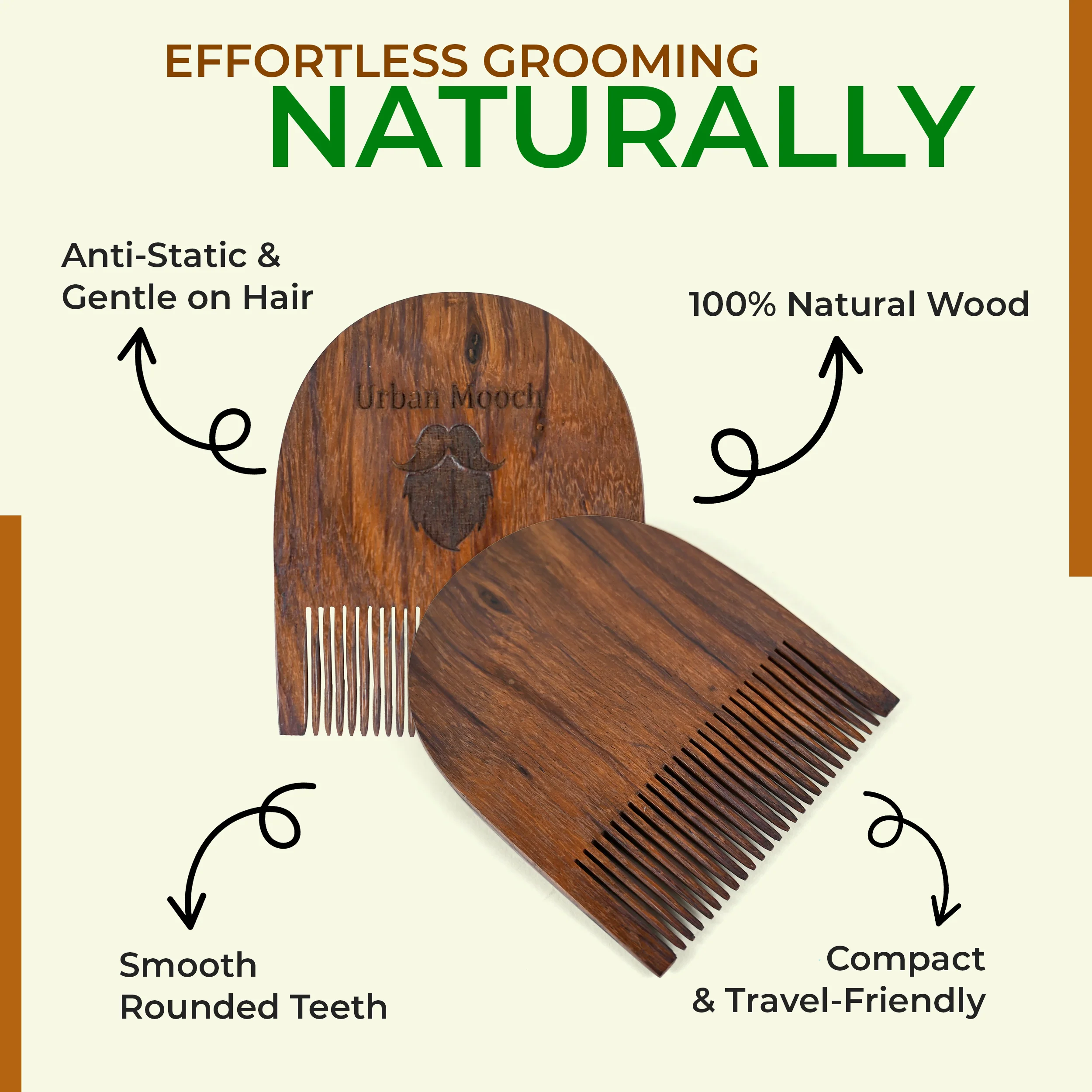 EFFORTLESS GROOMING
NATURALLY

Anti-Static & Gentle on Hair

100% Natural Wood

Urban Mooch

Smooth Rounded Teeth

Compact & Travel-Friendly